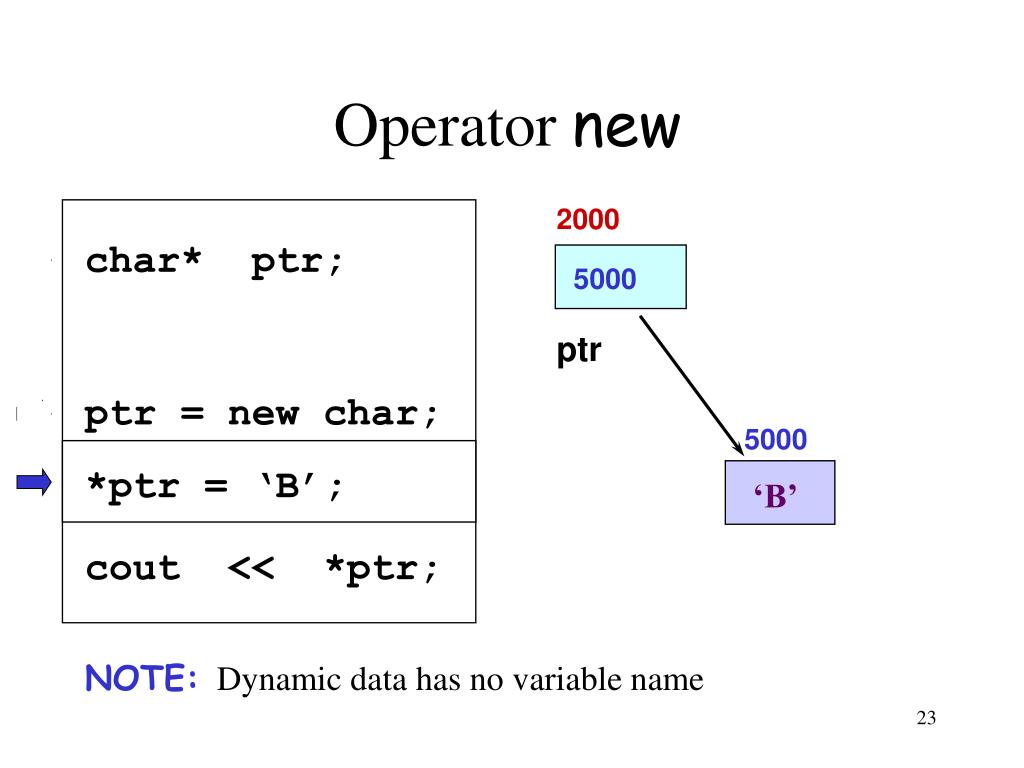 Operator new

char* ptr;

ptr = new char;

*ptr = ‘B’;

cout << *ptr;

2000

5000

ptr

5000

‘B’

NOTE: Dynamic data has no variable name

23